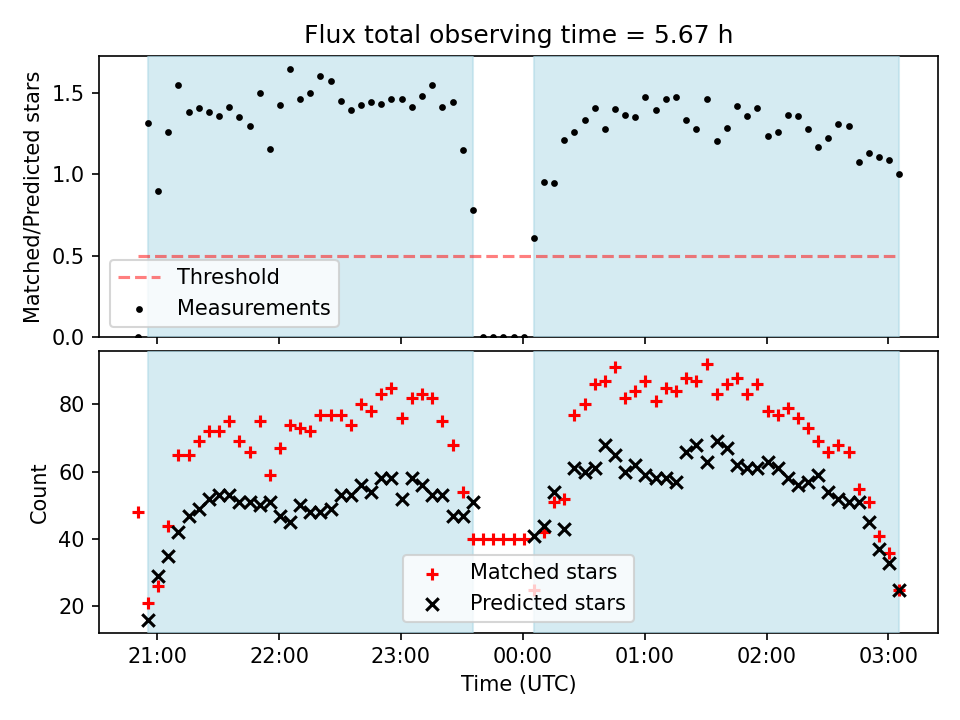 Flux total observing time = 5.67 h

Matched/Predicted stars

1.5
1.0
0.5
0.0

Threshold
Measurements

Count

80
60
40
20

Matched stars
Predicted stars

21:00
22:00
23:00
00:00
01:00
02:00
03:00

Time (UTC)